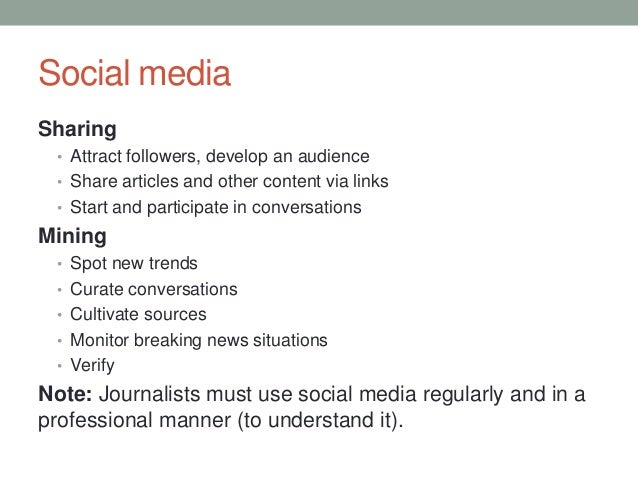 Social media

Sharing
• Attract followers, develop an audience
• Share articles and other content via links
• Start and participate in conversations

Mining
• Spot new trends
• Curate conversations
• Cultivate sources
• Monitor breaking news situations
• Verify

Note: Journalists must use social media regularly and in a professional manner (to understand it).